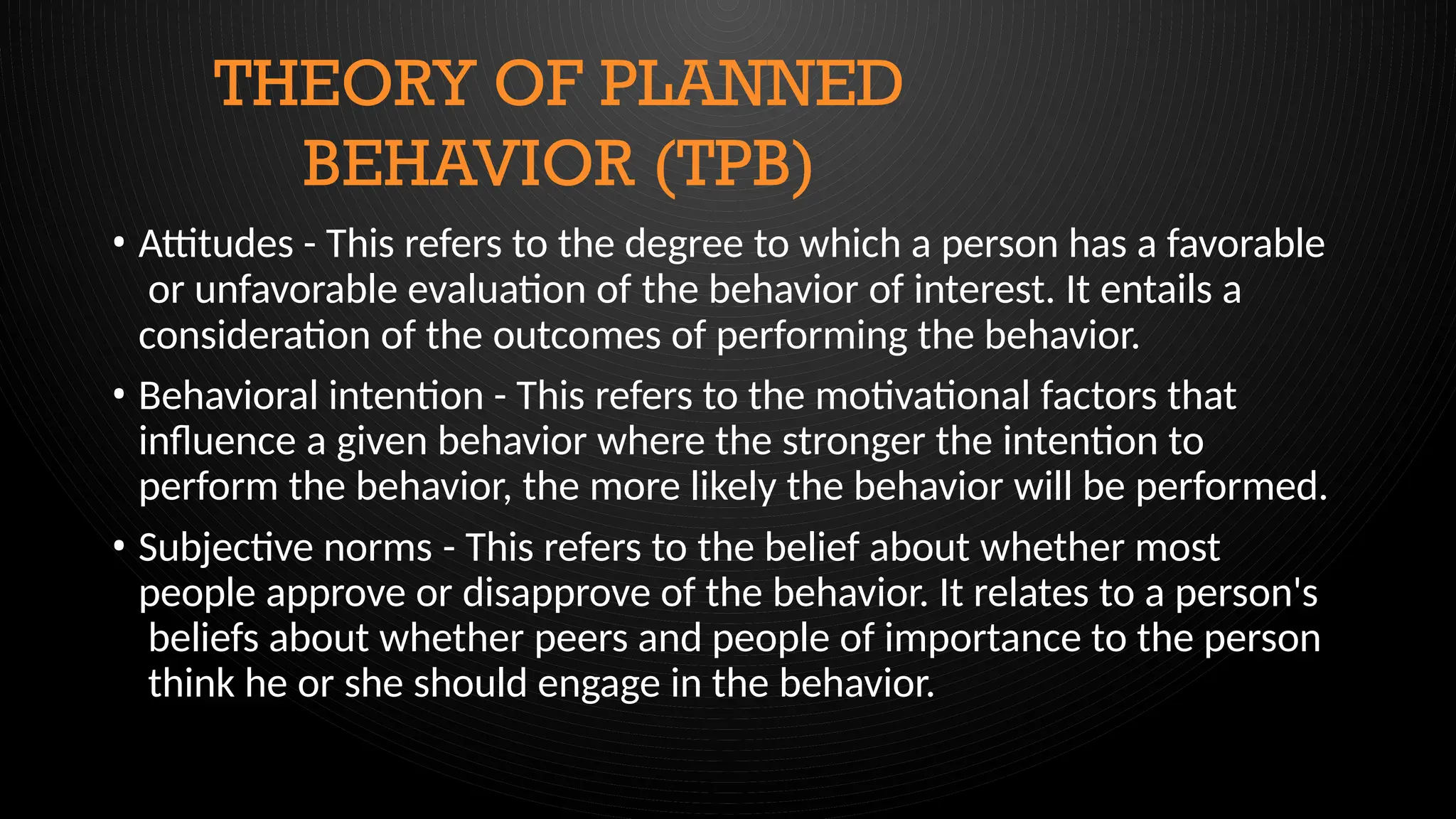 THEORY OF PLANNED BEHAVIOR (TPB)

• Attitudes - This refers to the degree to which a person has a favorable or unfavorable evaluation of the behavior of interest. It entails a consideration of the outcomes of performing the behavior.

• Behavioral intention - This refers to the motivational factors that influence a given behavior where the stronger the intention to perform the behavior, the more likely the behavior will be performed.

• Subjective norms - This refers to the belief about whether most people approve or disapprove of the behavior. It relates to a person's beliefs about whether peers and people of importance to the person think he or she should engage in the behavior.